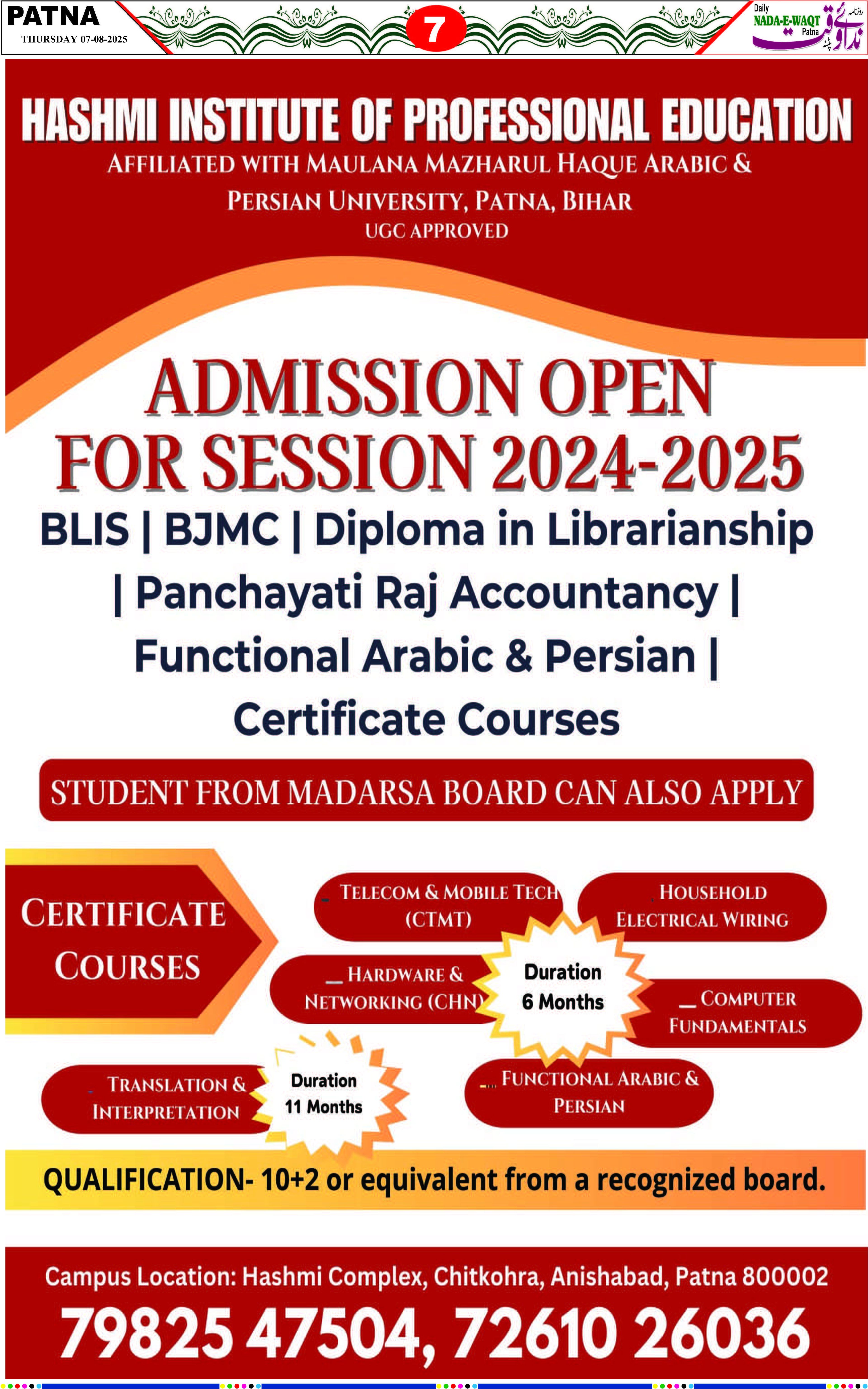 PATNA
THURSDAY 07-08-2025

7

Daily
NADA-E-WAQT
Patna
روزنامہ
ندائے وقت
پٹنہ

HASHMI INSTITUTE OF PROFESSIONAL EDUCATION
AFFILIATED WITH MAULANA MAZHARUL HAQUE ARABIC & PERSIAN UNIVERSITY, PATNA, BIHAR
UGC APPROVED

ADMISSION OPEN
FOR SESSION 2024-2025

BLIS | BJMC | Diploma in Librarianship | Panchayati Raj Accountancy | Functional Arabic & Persian | Certificate Courses

STUDENT FROM MADARSA BOARD CAN ALSO APPLY

CERTIFICATE COURSES

TELECOM & MOBILE TECH (CTMT)

HOUSEHOLD ELECTRICAL WIRING

HARDWARE & NETWORKING (CHN)

Duration
6 Months

COMPUTER FUNDAMENTALS

TRANSLATION & INTERPRETATION

Duration
11 Months

FUNCTIONAL ARABIC & PERSIAN

QUALIFICATION- 10+2 or equivalent from a recognized board.

Campus Location: Hashmi Complex, Chitkohra, Anishabad, Patna 800002
79825 47504, 72610 26036